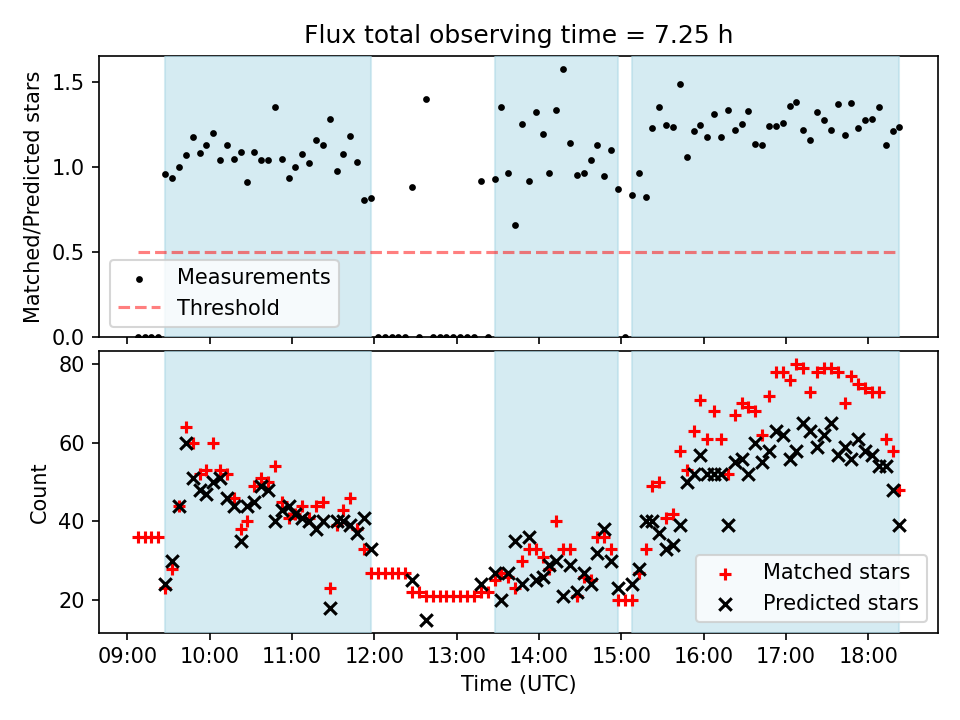 Flux total observing time = 7.25 h

Matched/Predicted stars

1.5
1.0
0.5
0.0

Measurements
Threshold

Count

80
60
40
20

Matched stars
Predicted stars

09:00 10:00 11:00 12:00 13:00 14:00 15:00 16:00 17:00 18:00

Time (UTC)